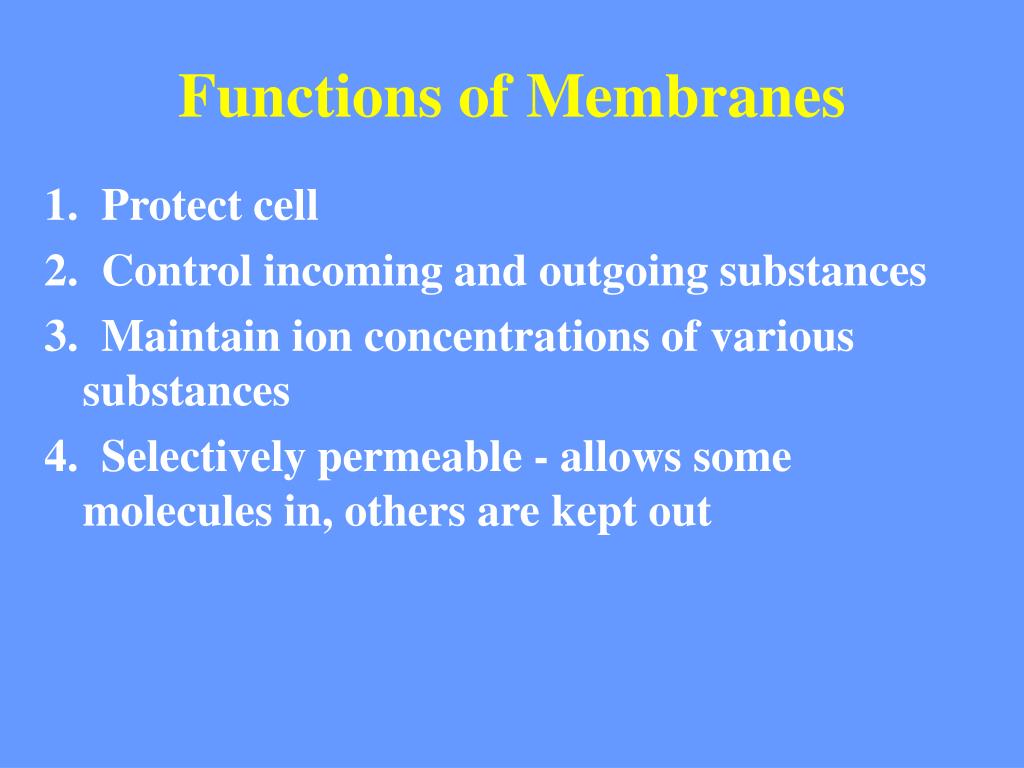 Functions of Membranes

1. Protect cell
2. Control incoming and outgoing substances
3. Maintain ion concentrations of various substances
4. Selectively permeable - allows some molecules in, others are kept out